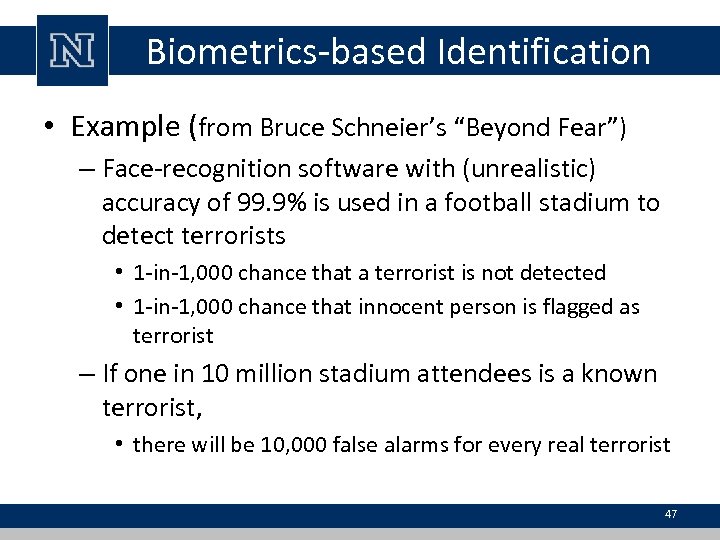 N

Biometrics-based Identification

• Example (from Bruce Schneier's "Beyond Fear")
– Face-recognition software with (unrealistic) accuracy of 99.9% is used in a football stadium to detect terrorists
• 1-in-1,000 chance that a terrorist is not detected
• 1-in-1,000 chance that innocent person is flagged as terrorist
– If one in 10 million stadium attendees is a known terrorist,
• there will be 10,000 false alarms for every real terrorist

47